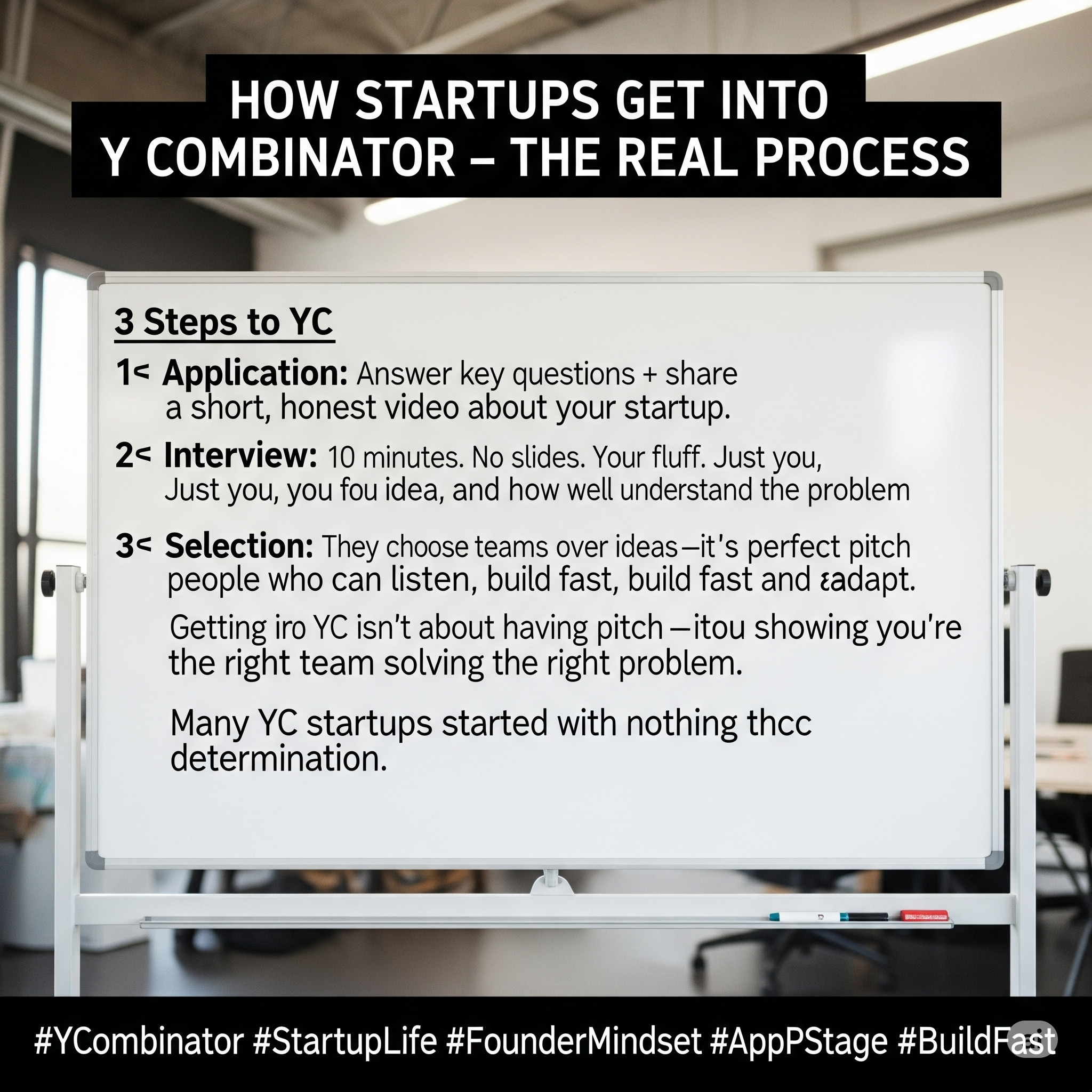 HOW STARTUPS GET INTO
Y COMBINATOR – THE REAL PROCESS

3 Steps to YC

1< Application: Answer key questions + share a short, honest video about your startup.

2< Interview: 10 minutes. No slides. Your fluff. Just you, Just you, you fou idea, and how well understand the problem

3< Selection: They choose teams over ideas—it's perfect pitch people who can listen, build fast, build fast and ɛadapt.

Getting iro YC isn't about having pitch—itou showing you're the right team solving the right problem.

Many YC startups started with nothing thcc determination.

#YCombinator #StartupLife #FounderMindset #AppPStage #BuildFast